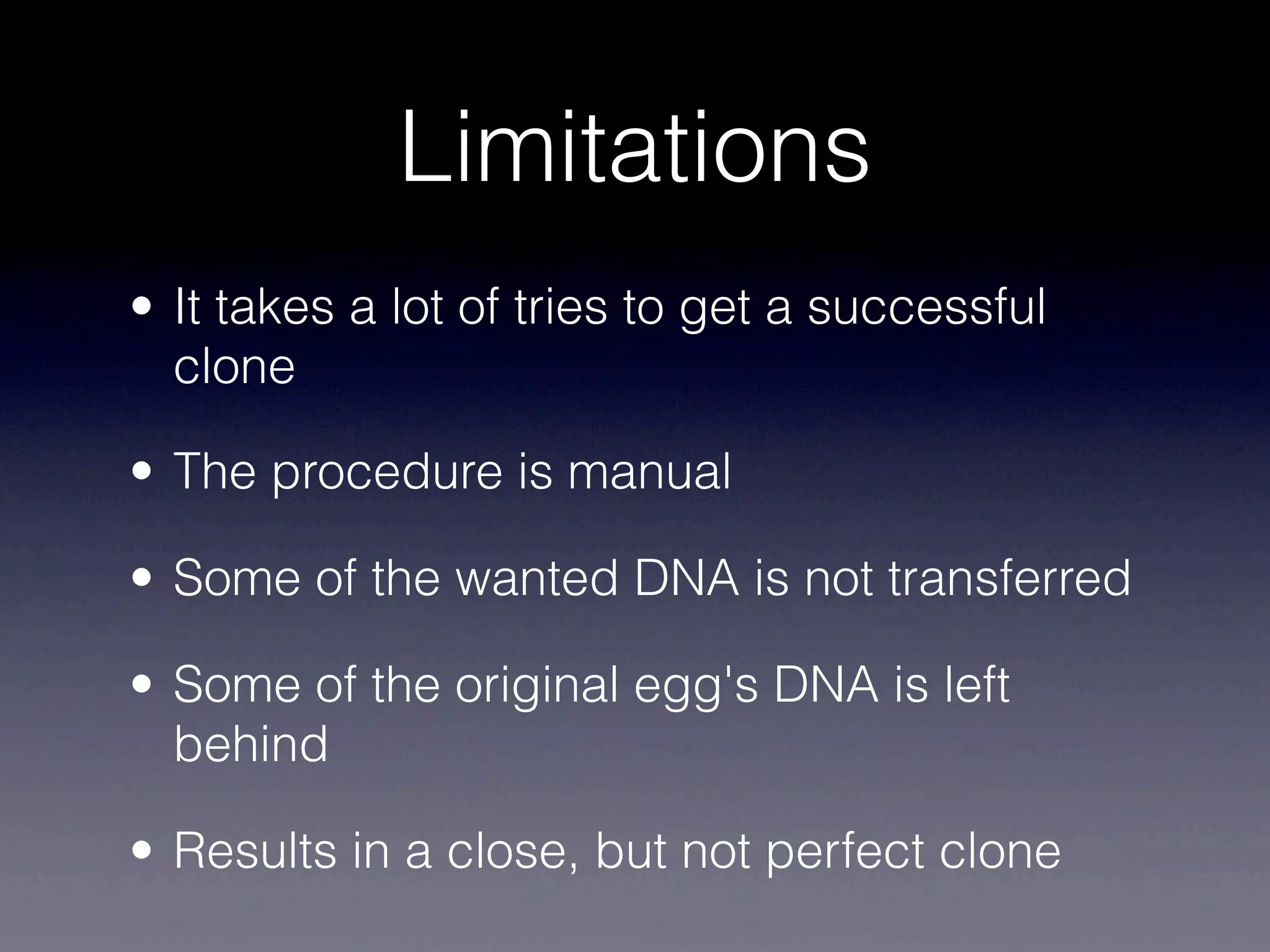 Limitations

• It takes a lot of tries to get a successful clone

• The procedure is manual

• Some of the wanted DNA is not transferred

• Some of the original egg's DNA is left behind

• Results in a close, but not perfect clone